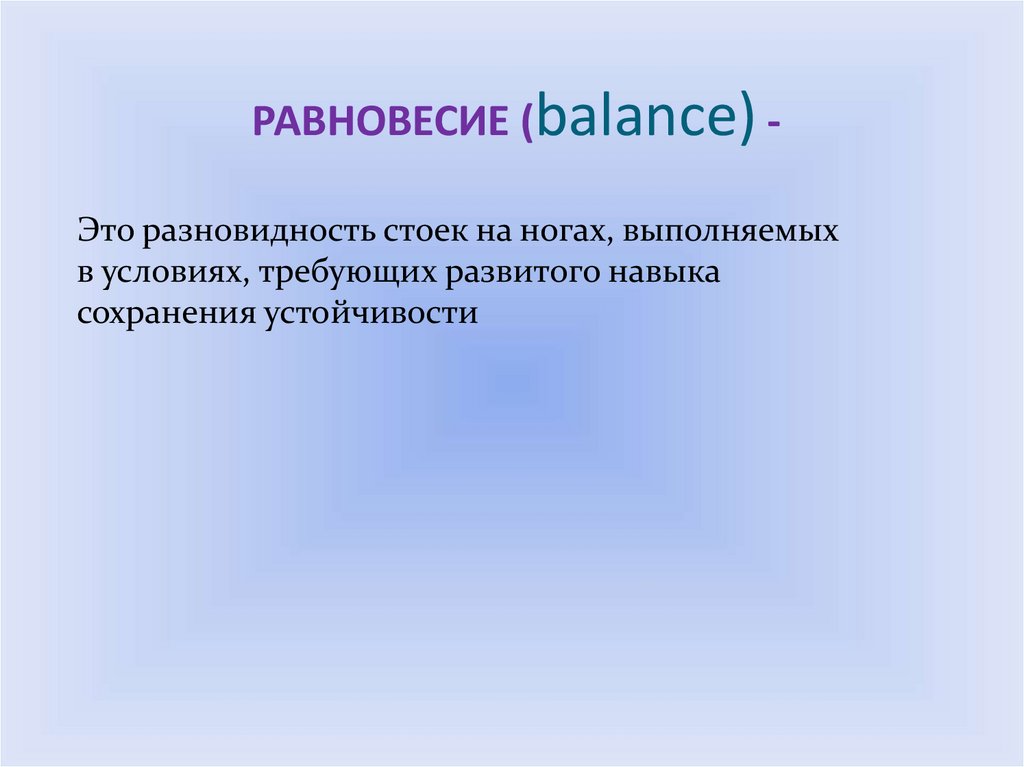 РАВНОВЕСИЕ (balance) -

Это разновидность стоек на ногах, выполняемых в условиях, требующих развитого навыка сохранения устойчивости